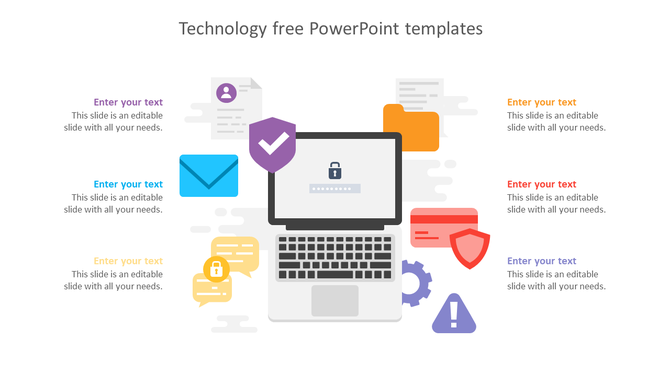 Technology free PowerPoint templates

Enter your text
This slide is an editable slide with all your needs.

Enter your text
This slide is an editable slide with all your needs.

Enter your text
This slide is an editable slide with all your needs.

Enter your text
This slide is an editable slide with all your needs.

Enter your text
This slide is an editable slide with all your needs.

Enter your text
This slide is an editable slide with all your needs.